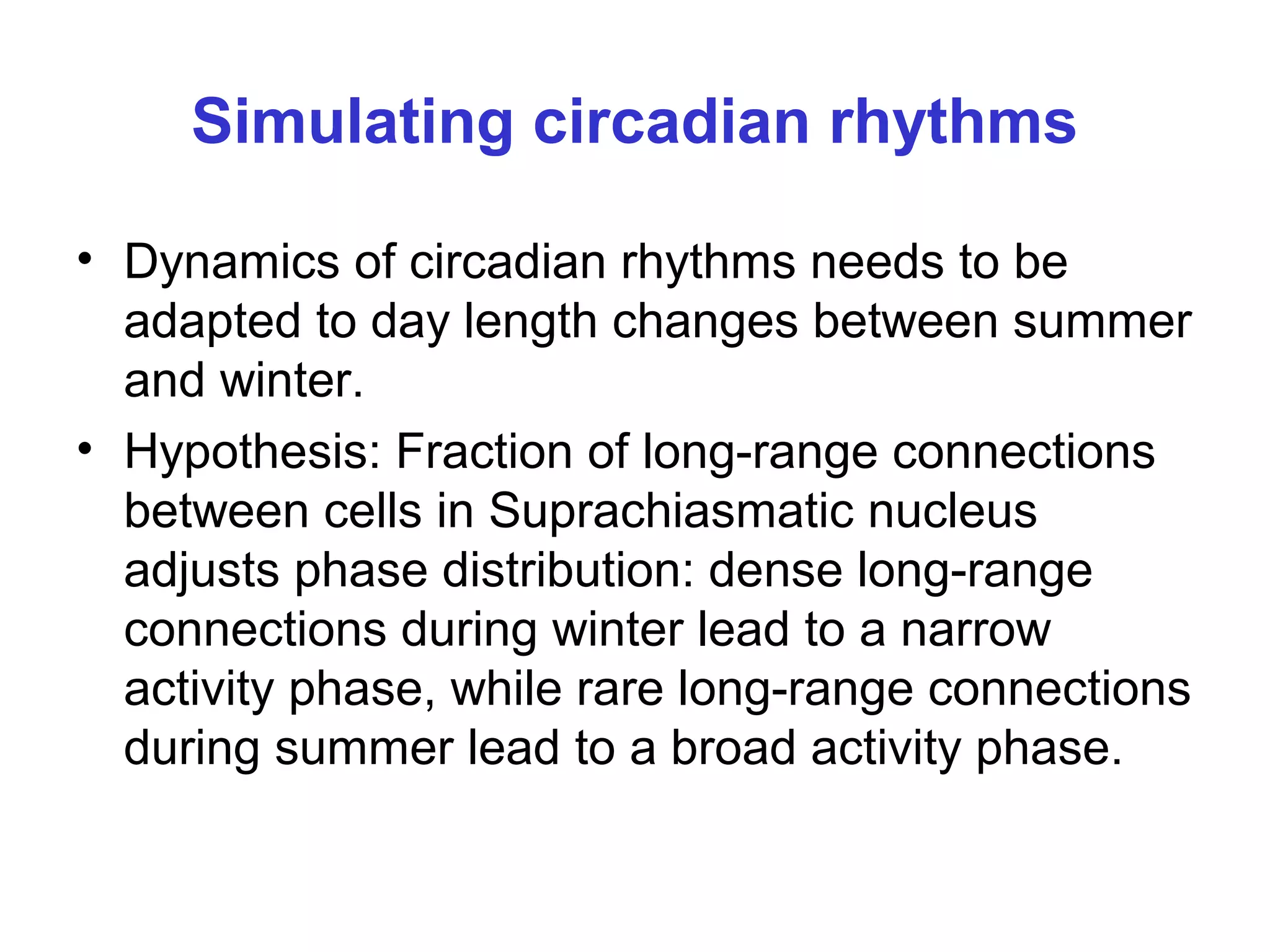 Simulating circadian rhythms

• Dynamics of circadian rhythms needs to be adapted to day length changes between summer and winter.

• Hypothesis: Fraction of long-range connections between cells in Suprachiasmatic nucleus adjusts phase distribution: dense long-range connections during winter lead to a narrow activity phase, while rare long-range connections during summer lead to a broad activity phase.